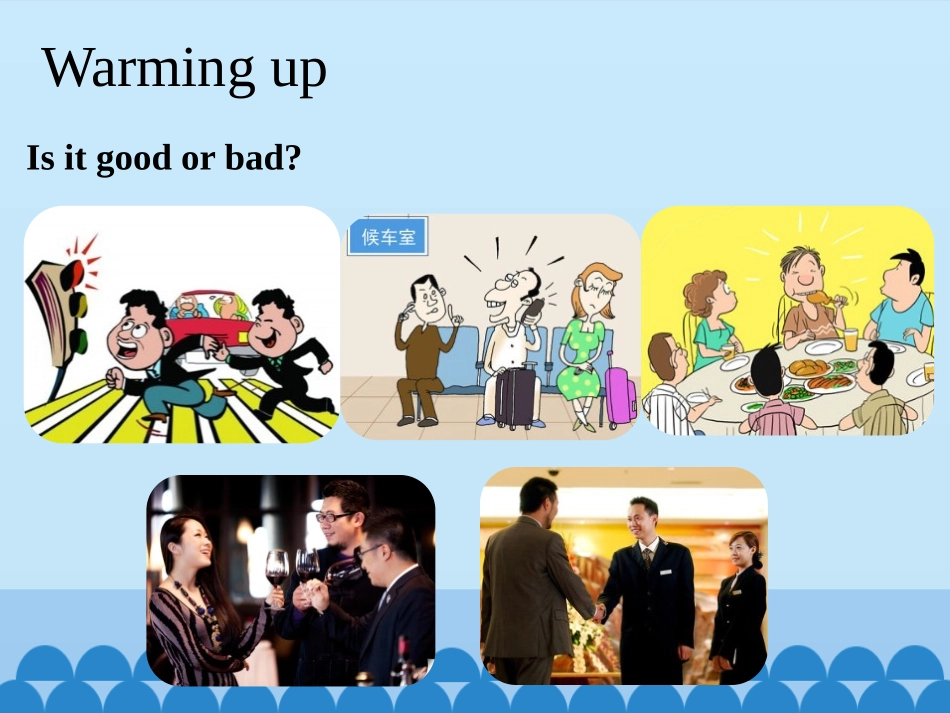 Warming up

Is it good or bad?

候车室